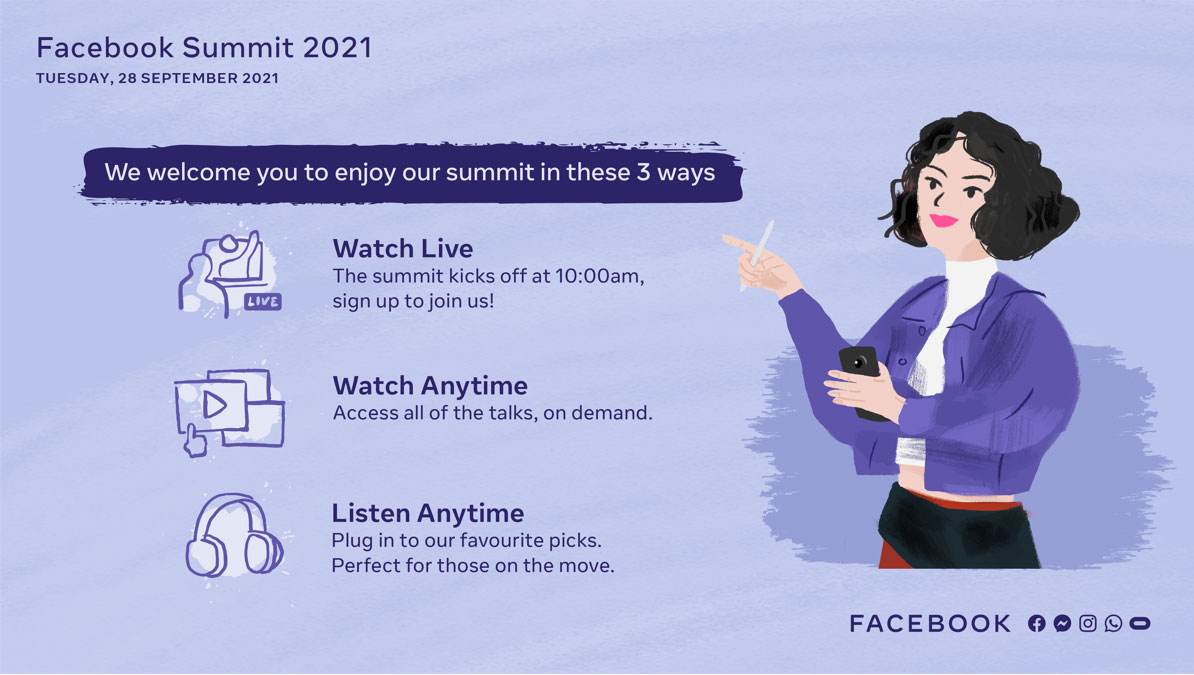 Facebook Summit 2021
TUESDAY, 28 SEPTEMBER 2021

We welcome you to enjoy our summit in these 3 ways

LIVE

Watch Live
The summit kicks off at 10:00am, sign up to join us!

Watch Anytime
Access all of the talks, on demand.

Listen Anytime
Plug in to our favourite picks. Perfect for those on the move.

FACEBOOK